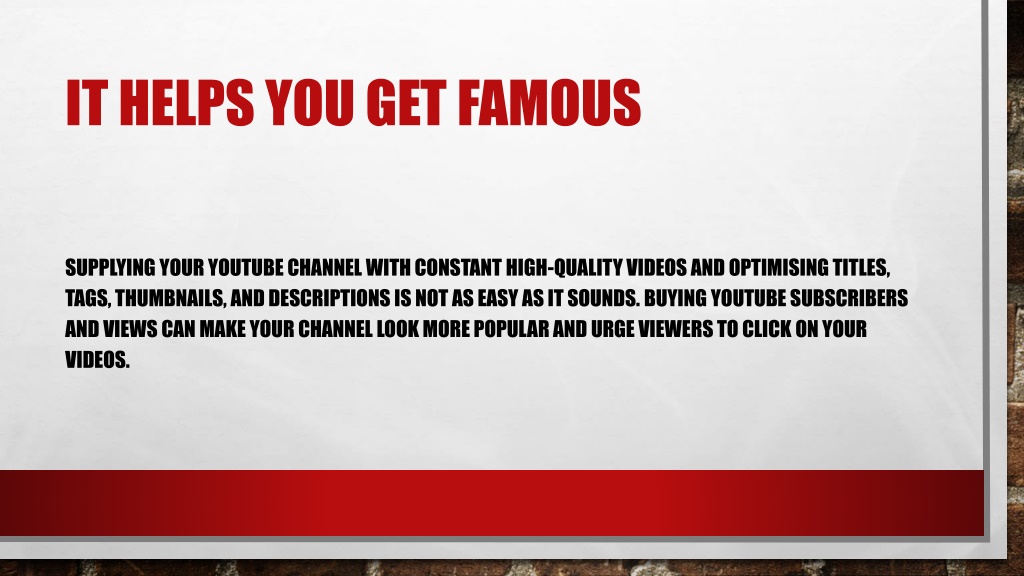 IT HELPS YOU GET FAMOUS

SUPPLYING YOUR YOUTUBE CHANNEL WITH CONSTANT HIGH-QUALITY VIDEOS AND OPTIMISING TITLES, TAGS, THUMBNAILS, AND DESCRIPTIONS IS NOT AS EASY AS IT SOUNDS. BUYING YOUTUBE SUBSCRIBERS AND VIEWS CAN MAKE YOUR CHANNEL LOOK MORE POPULAR AND URGE VIEWERS TO CLICK ON YOUR VIDEOS.